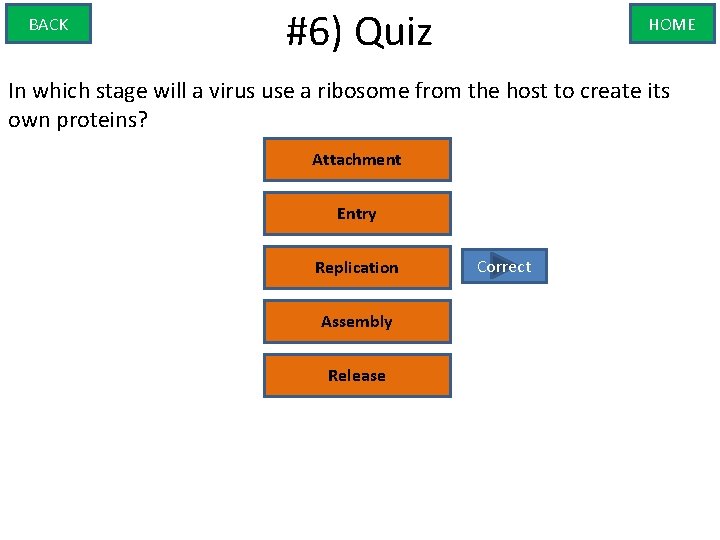 BACK

#6) Quiz

HOME

In which stage will a virus use a ribosome from the host to create its own proteins?

Attachment

Entry

Replication

Correct

Assembly

Release